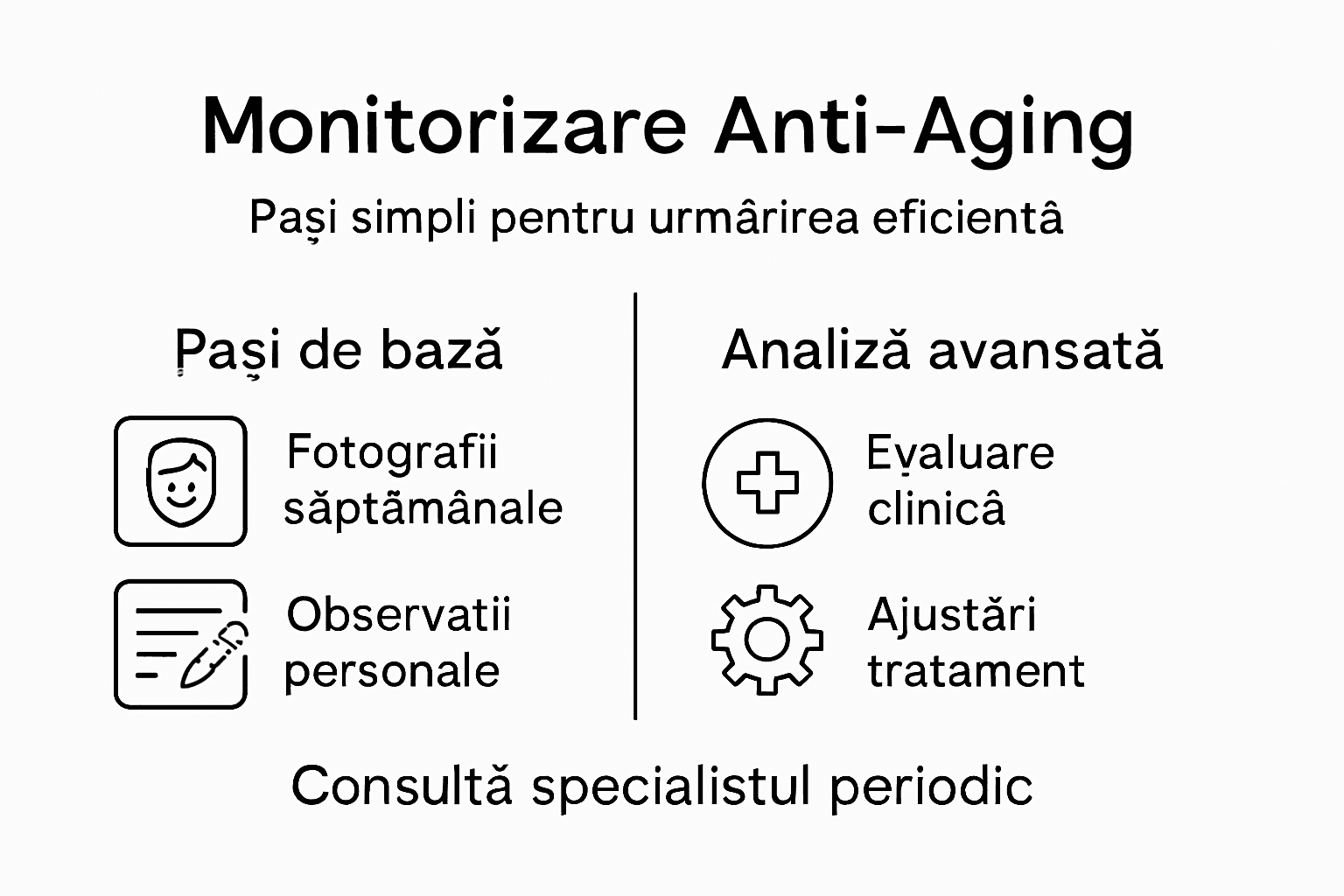 Monitorizare Anti-Aging

Pași simpli pentru urmârirea eficientâ

Pași de bază

Fotografii săptămânale

Observatii personale

Analiză avansată

Evaluare clinicâ

Ajustări tratament

Consultă specialistul periodic